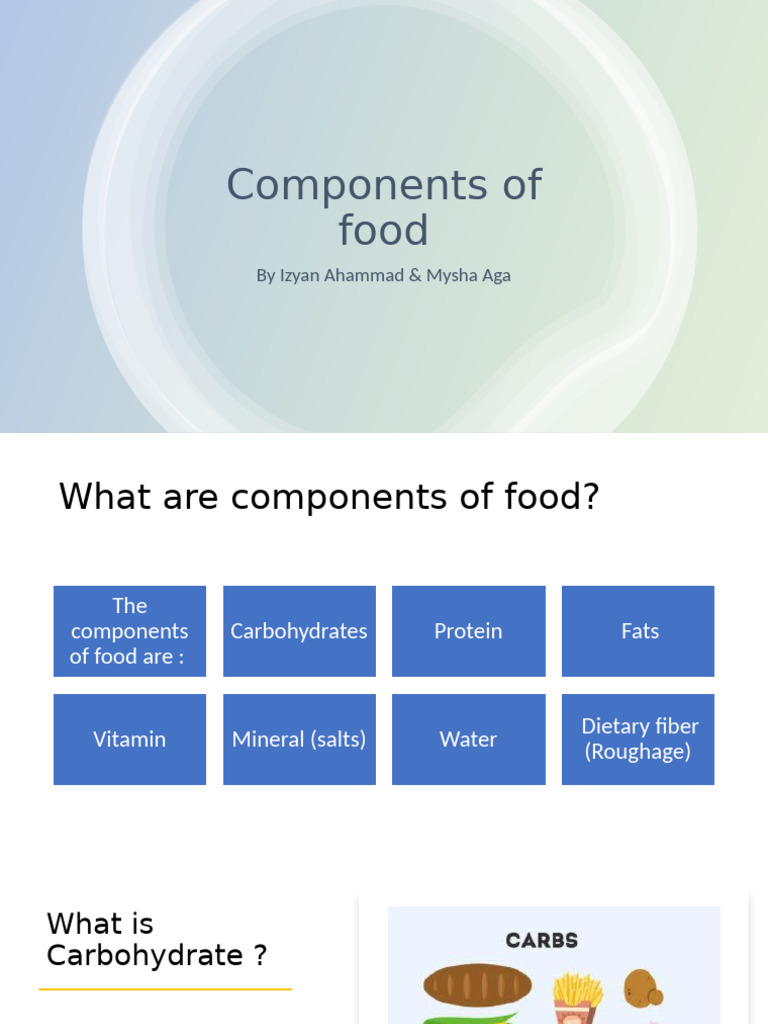 Components of food

By Izyan Ahammad & Mysha Aga

What are components of food?

The components of food are :

Carbohydrates

Protein

Fats

Vitamin

Mineral (salts)

Water

Dietary fiber (Roughage)

What is Carbohydrate ?

CARBS